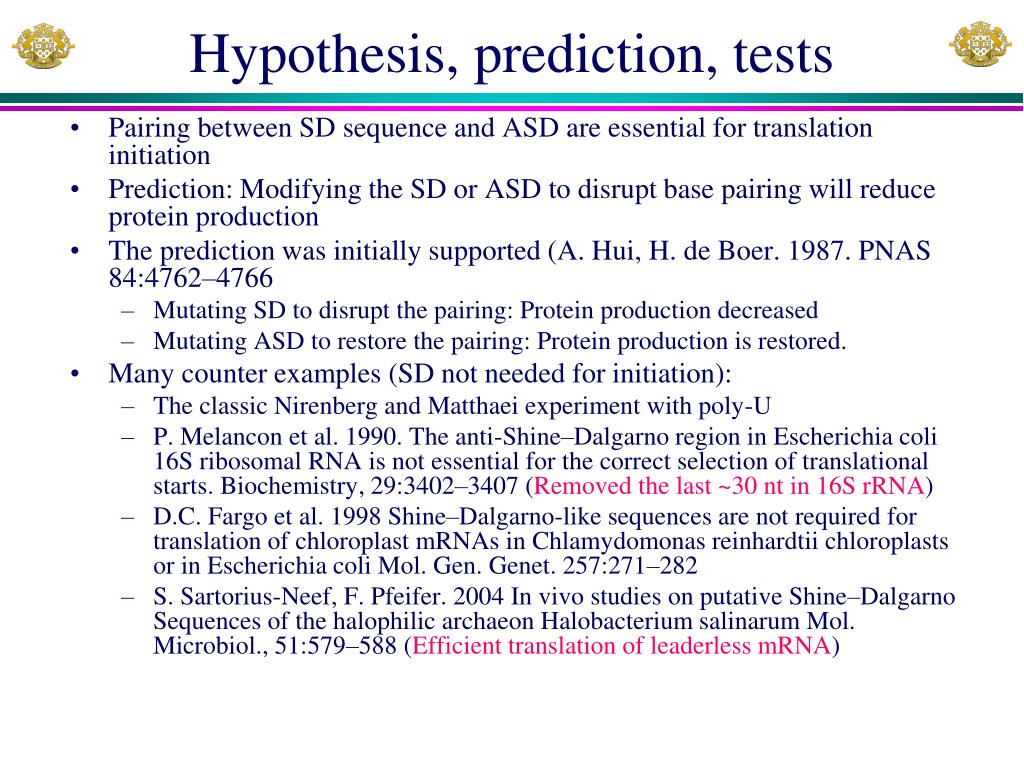 Hypothesis, prediction, tests

• Pairing between SD sequence and ASD are essential for translation initiation
• Prediction: Modifying the SD or ASD to disrupt base pairing will reduce protein production
• The prediction was initially supported (A. Hui, H. de Boer. 1987. PNAS 84:4762–4766
  – Mutating SD to disrupt the pairing: Protein production decreased
  – Mutating ASD to restore the pairing: Protein production is restored.
• Many counter examples (SD not needed for initiation):
  – The classic Nirenberg and Matthaei experiment with poly-U
  – P. Melancon et al. 1990. The anti-Shine–Dalgarno region in Escherichia coli 16S ribosomal RNA is not essential for the correct selection of translational starts. Biochemistry, 29:3402–3407 (Removed the last ~30 nt in 16S rRNA)
  – D.C. Fargo et al. 1998 Shine–Dalgarno-like sequences are not required for translation of chloroplast mRNAs in Chlamydomonas reinhardtii chloroplasts or in Escherichia coli Mol. Gen. Genet. 257:271–282
  – S. Sartorius-Neef, F. Pfeifer. 2004 In vivo studies on putative Shine–Dalgarno Sequences of the halophilic archaeon Halobacterium salinarum Mol. Microbiol., 51:579–588 (Efficient translation of leaderless mRNA)